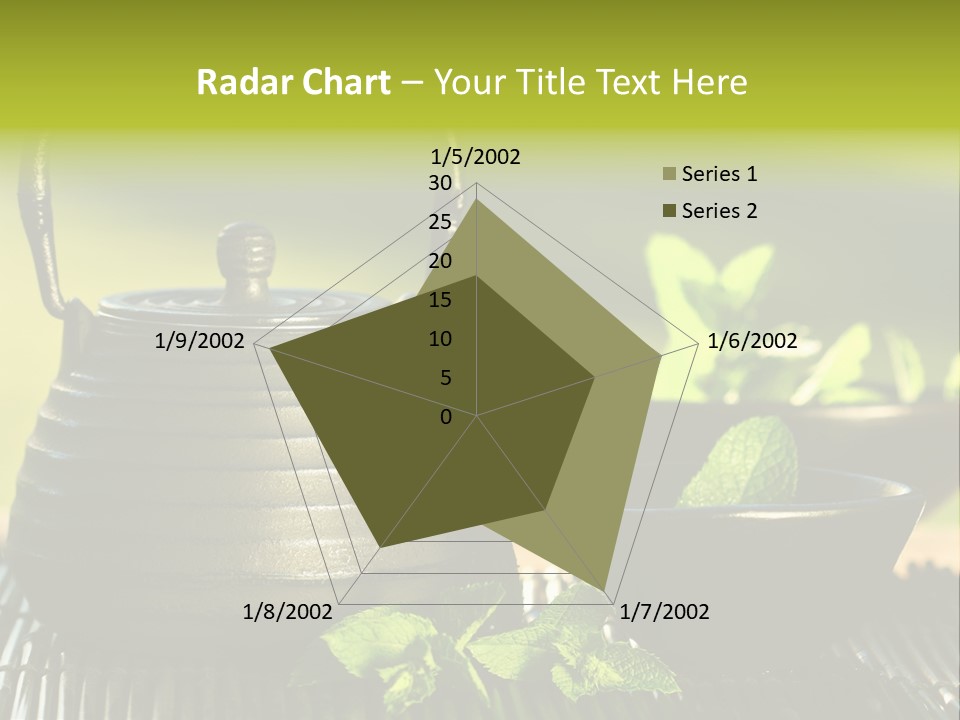 Radar Chart – Your Title Text Here

1/5/2002
30
25
20
15
10
5
0
1/6/2002
1/7/2002
1/8/2002
1/9/2002

Series 1
Series 2